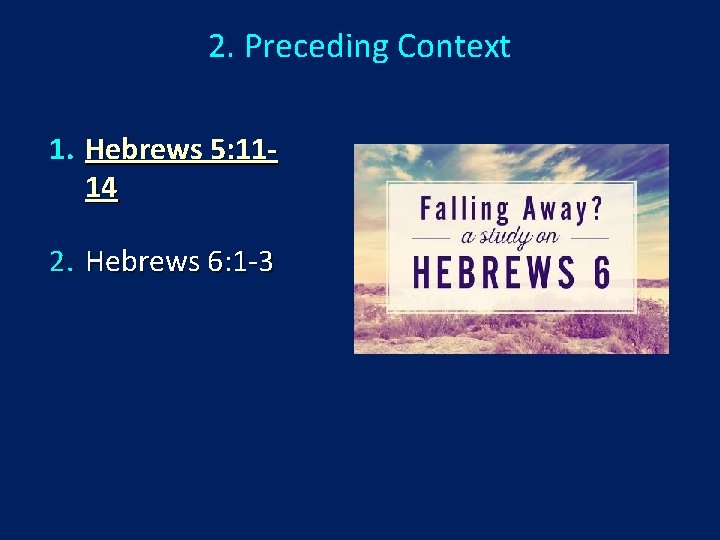 2. Preceding Context

1. Hebrews 5:11-14

2. Hebrews 6:1-3

Falling Away?
a study on
HEBREWS 6